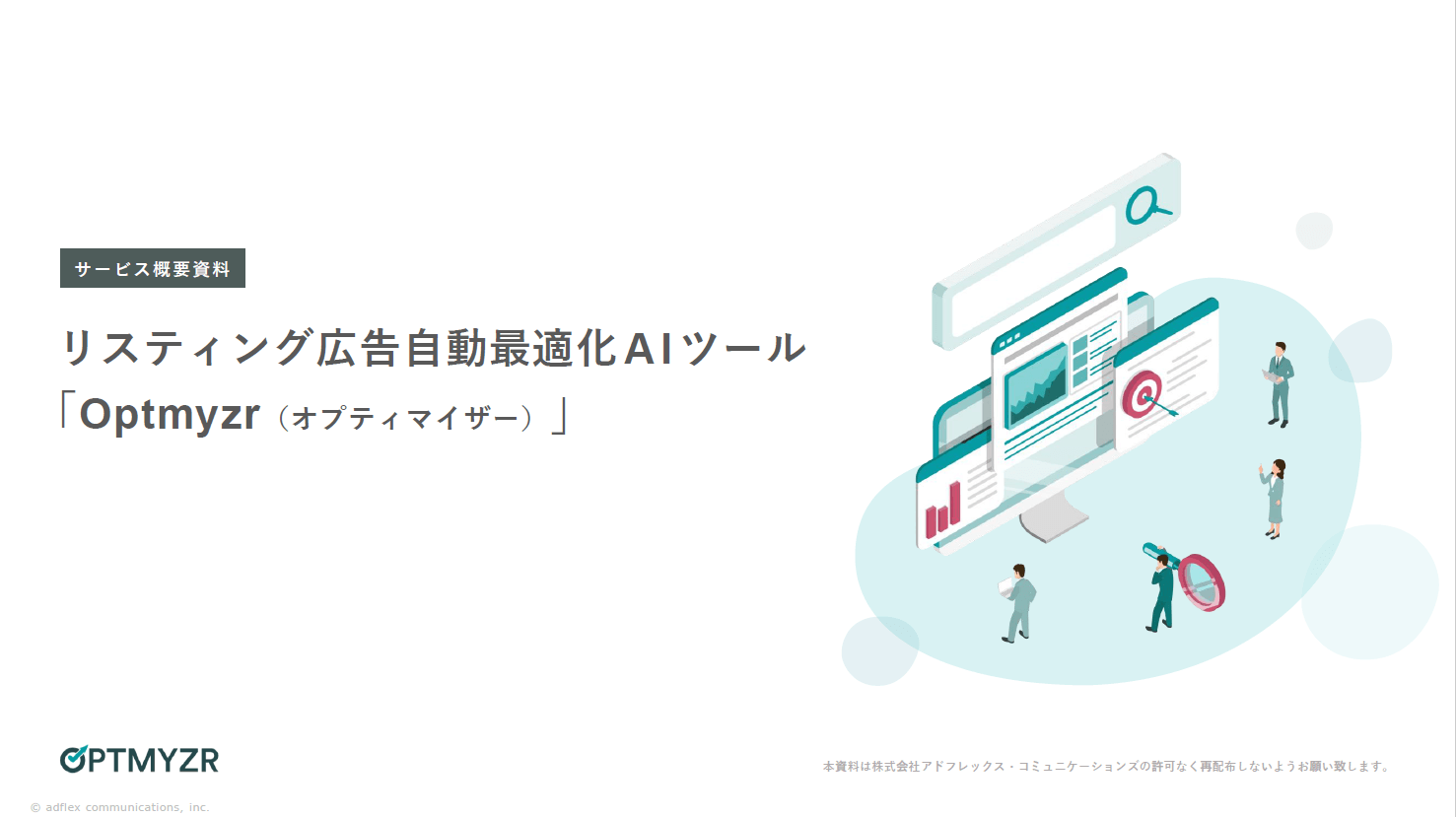 サービス概要資料

リスティング広告自動最適化AIツール
「Optmyzr（オプティマイザー）」

OPTMYZR

本資料は株式会社アドフレックス・コミュニケーションズの許可なく再配布しないようお願い致します。

© adflex communications, inc.